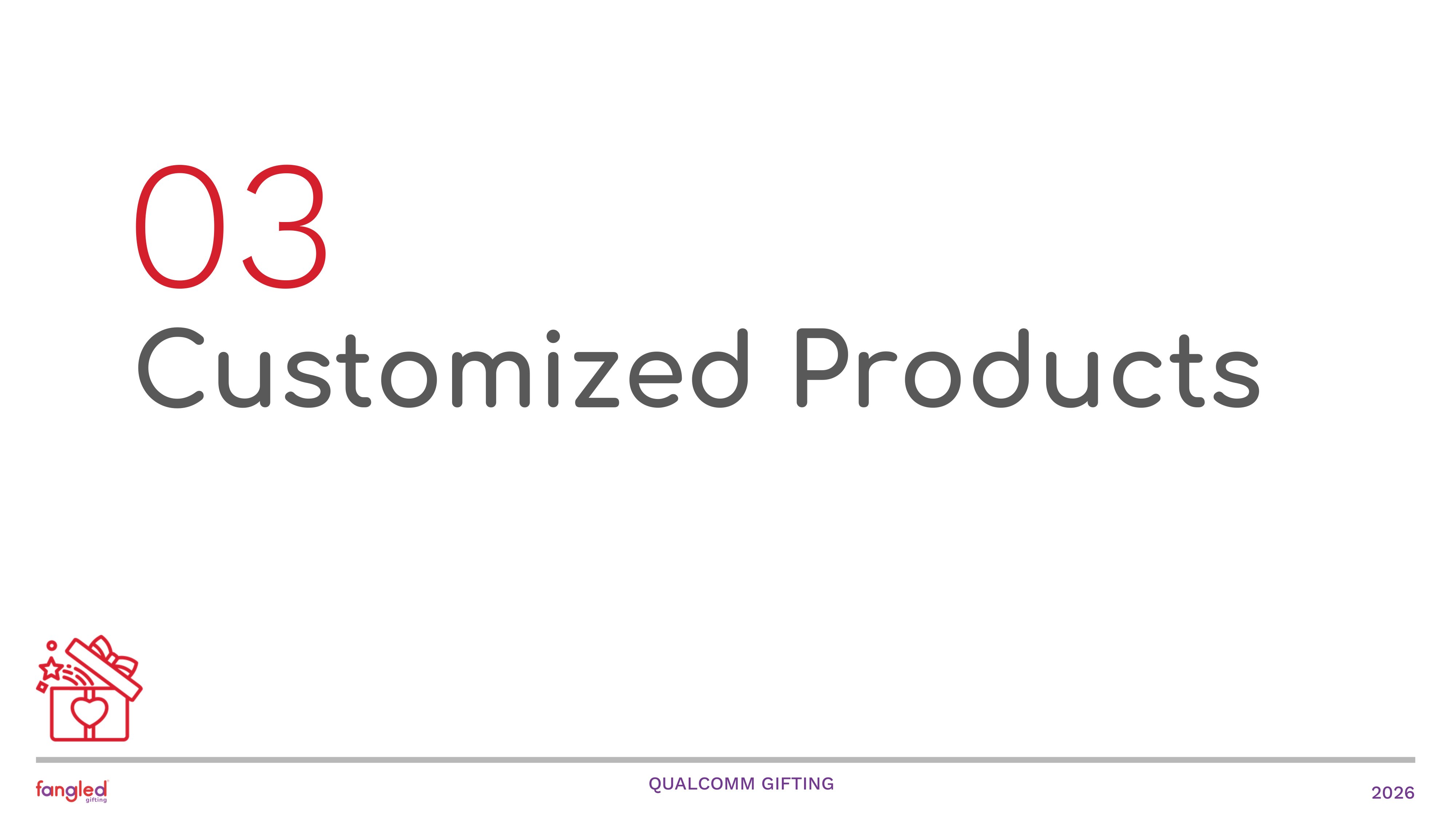 03

Customized Products

fangled gifting

QUALCOMM GIFTING

2026